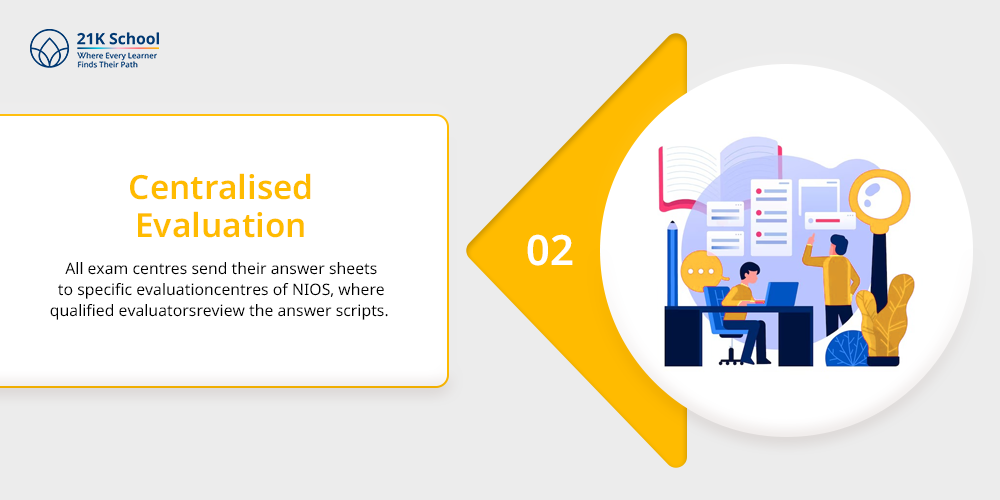 21K School
Where Every Learner Finds Their Path

Centralised Evaluation

All exam centres send their answer sheets to specific evaluationcentres of NIOS, where qualified evaluatorsreview the answer scripts.

02